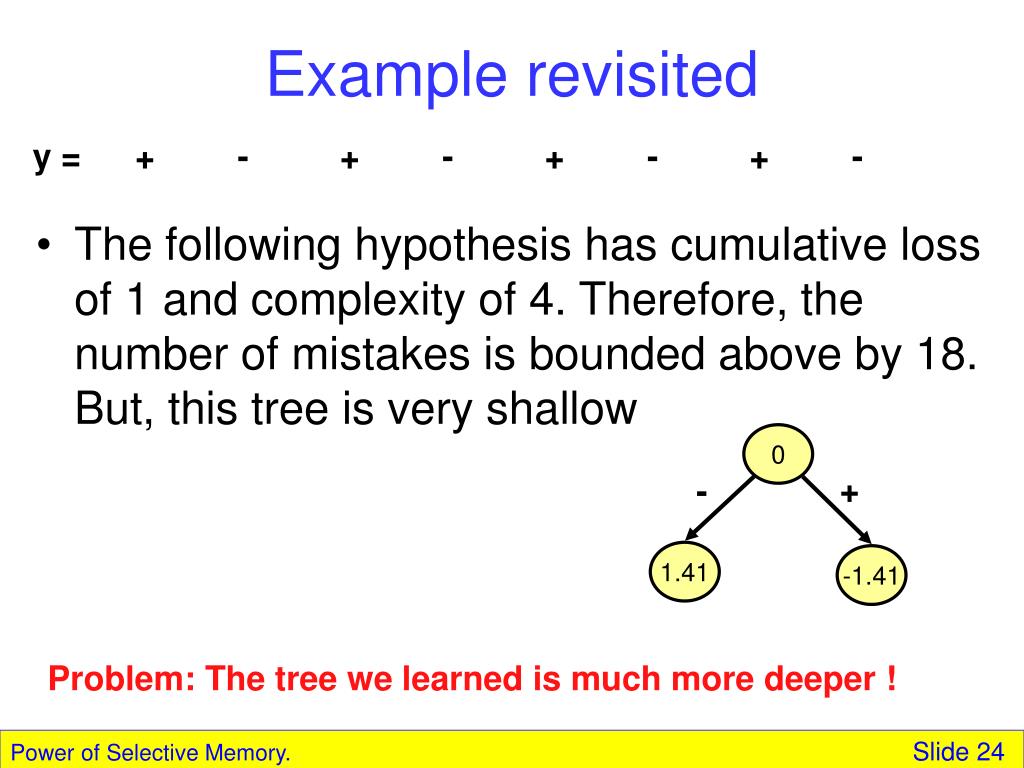 Example revisited

y = + - + - + - + -

• The following hypothesis has cumulative loss of 1 and complexity of 4. Therefore, the number of mistakes is bounded above by 18. But, this tree is very shallow

0

-

+

1.41

-1.41

Problem: The tree we learned is much more deeper !

Power of Selective Memory.

Slide 24